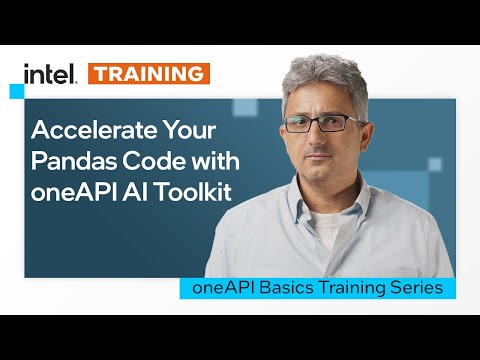 intel. TRAINING

Accelerate Your Pandas Code with oneAPI AI Toolkit

oneAPI Basics Training Series